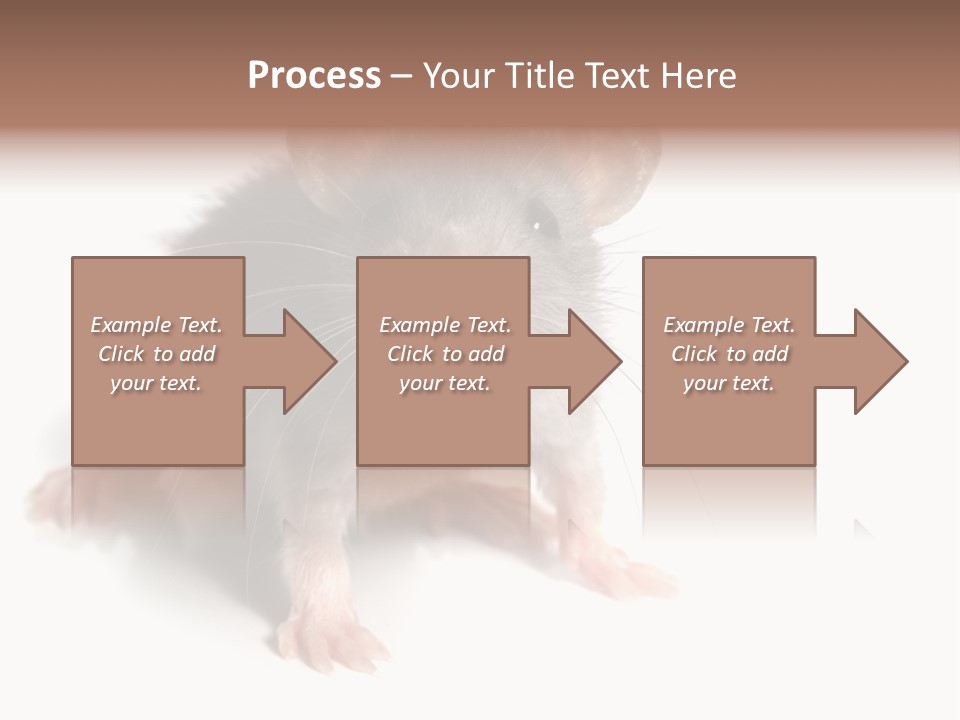 Process – Your Title Text Here

Example Text. Click to add your text.

Example Text. Click to add your text.

Example Text. Click to add your text.